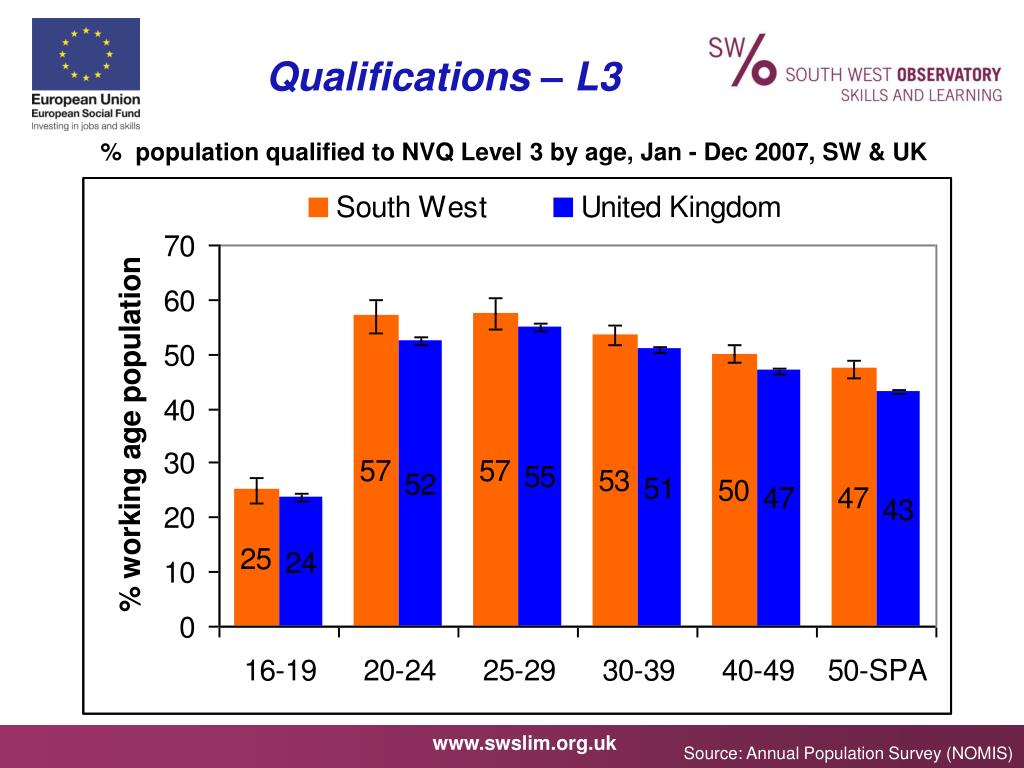 European Union
European Social Fund
Investing in jobs and skills

Qualifications – L3

SW
SOUTH WEST OBSERVATORY
SKILLS AND LEARNING

% population qualified to NVQ Level 3 by age, Jan - Dec 2007, SW & UK

South West
United Kingdom

% working age population

70
60
50
40
30
20
10
0

25 24
57 52
57 55
53 51
50 47
47 43

16-19
20-24
25-29
30-39
40-49
50-SPA

www.swslim.org.uk

Source: Annual Population Survey (NOMIS)